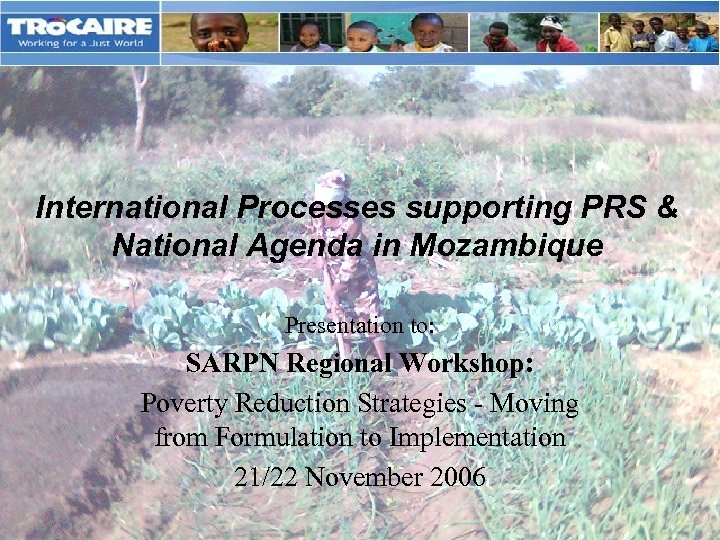 TRÓCAIRE
Working for a Just World

International Processes supporting PRS & National Agenda in Mozambique

Presentation to:

SARPN Regional Workshop:

Poverty Reduction Strategies - Moving from Formulation to Implementation

21/22 November 2006